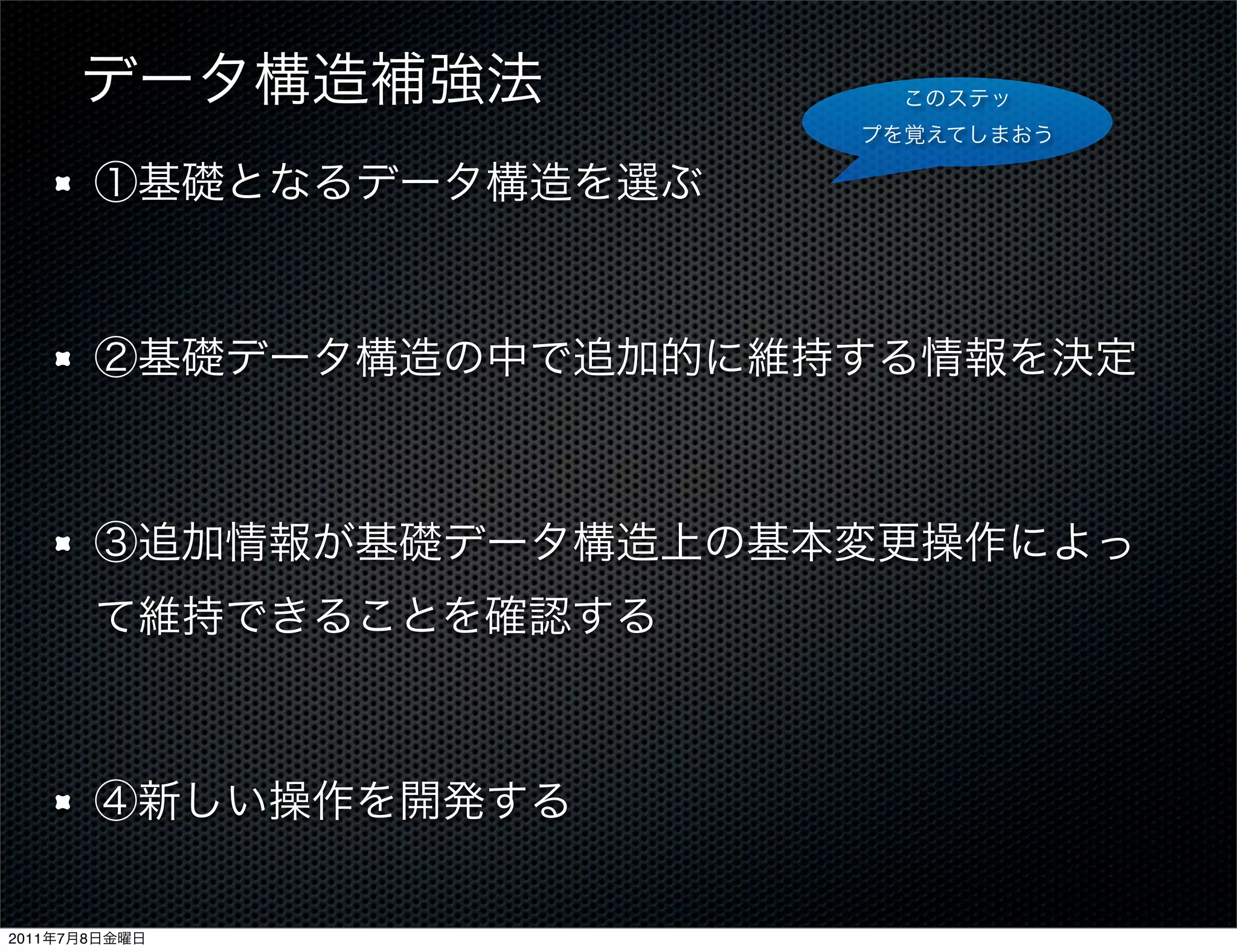 データ構造補強法

このステップを覚えてしまおう

①基礎となるデータ構造を選ぶ

②基礎データ構造の中で追加的に維持する情報を決定

③追加情報が基礎データ構造上の基本変更操作によって維持できることを確認する

④新しい操作を開発する

2011年7月8日金曜日